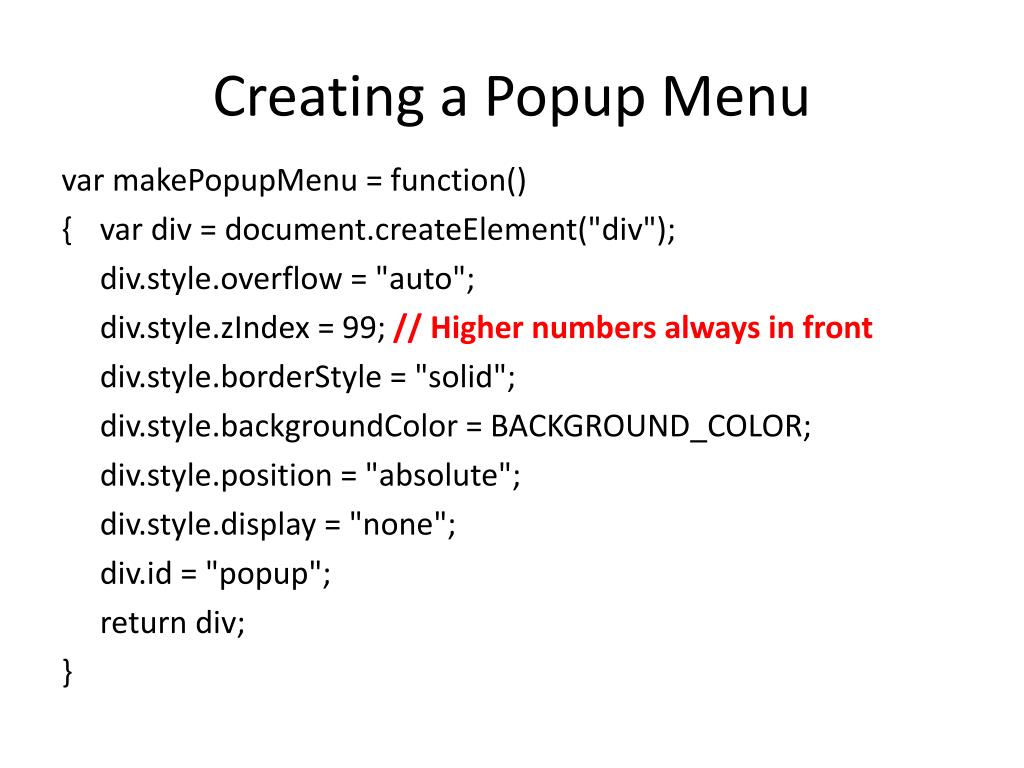 Creating a Popup Menu

var makePopupMenu = function()
{ var div = document.createElement("div");
div.style.overflow = "auto";
div.style.zIndex = 99; // Higher numbers always in front
div.style.borderStyle = "solid";
div.style.backgroundColor = BACKGROUND_COLOR;
div.style.position = "absolute";
div.style.display = "none";
div.id = "popup";
return div;
}